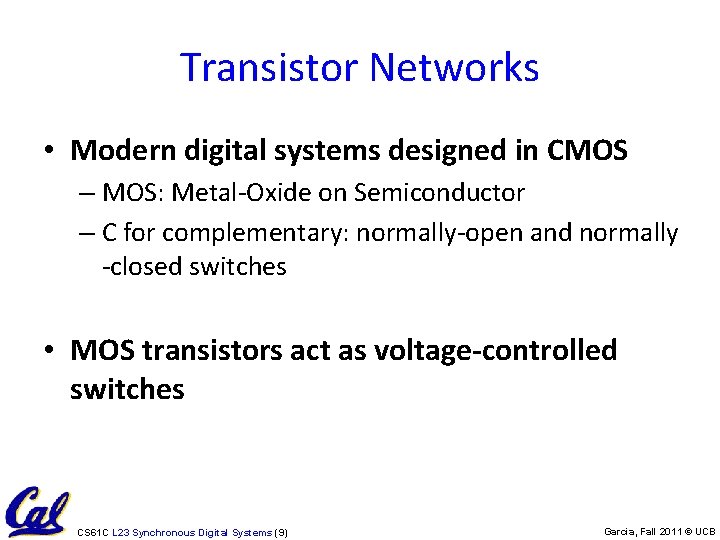 Transistor Networks

• Modern digital systems designed in CMOS
– MOS: Metal-Oxide on Semiconductor
– C for complementary: normally-open and normally -closed switches

• MOS transistors act as voltage-controlled switches

Cal

CS61C L23 Synchronous Digital Systems (9)

Garcia, Fall 2011 © UCB